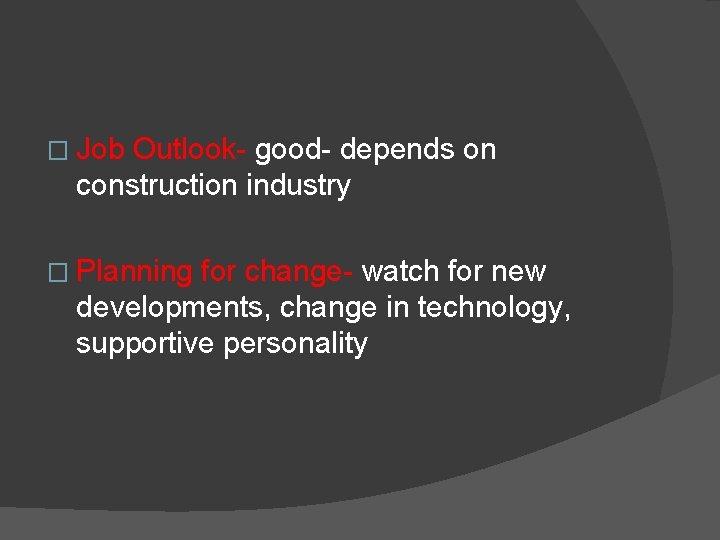 Job Outlook- good- depends on construction industry

Planning for change- watch for new developments, change in technology, supportive personality